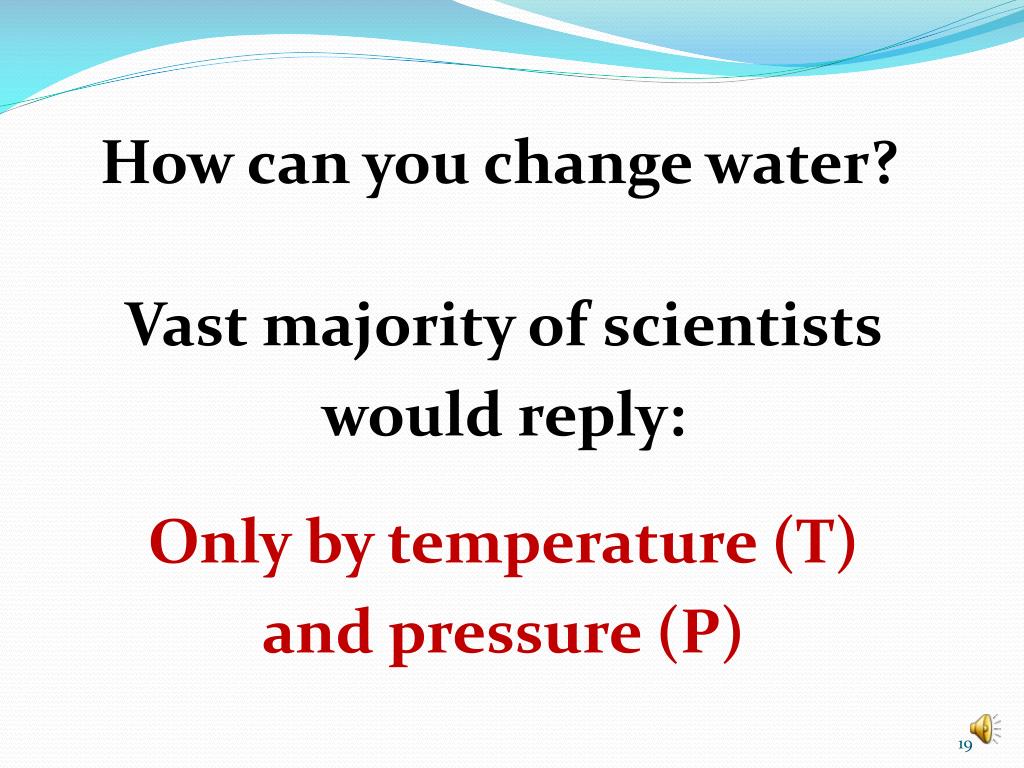 How can you change water?

Vast majority of scientists would reply:

Only by temperature (T) and pressure (P)

19